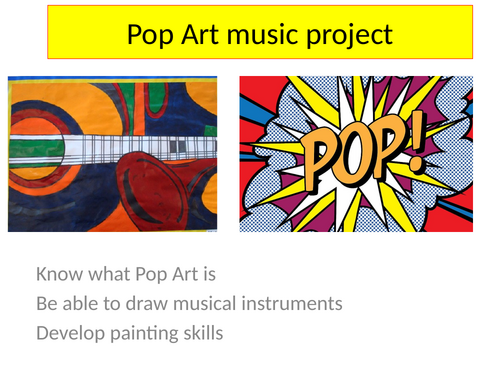 Pop Art music project

POP!

Know what Pop Art is
Be able to draw musical instruments
Develop painting skills